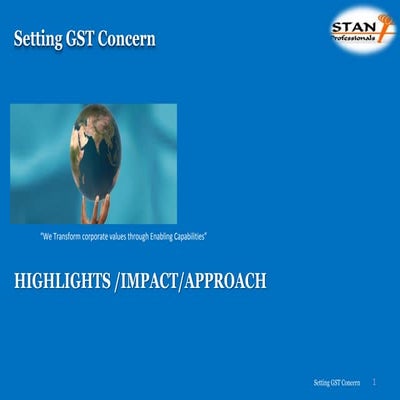 Setting GST Concern

STAN Professionals

"We Transform corporate values through Enabling Capabilities"

HIGHLIGHTS /IMPACT/APPROACH

Setting GST Concern 1